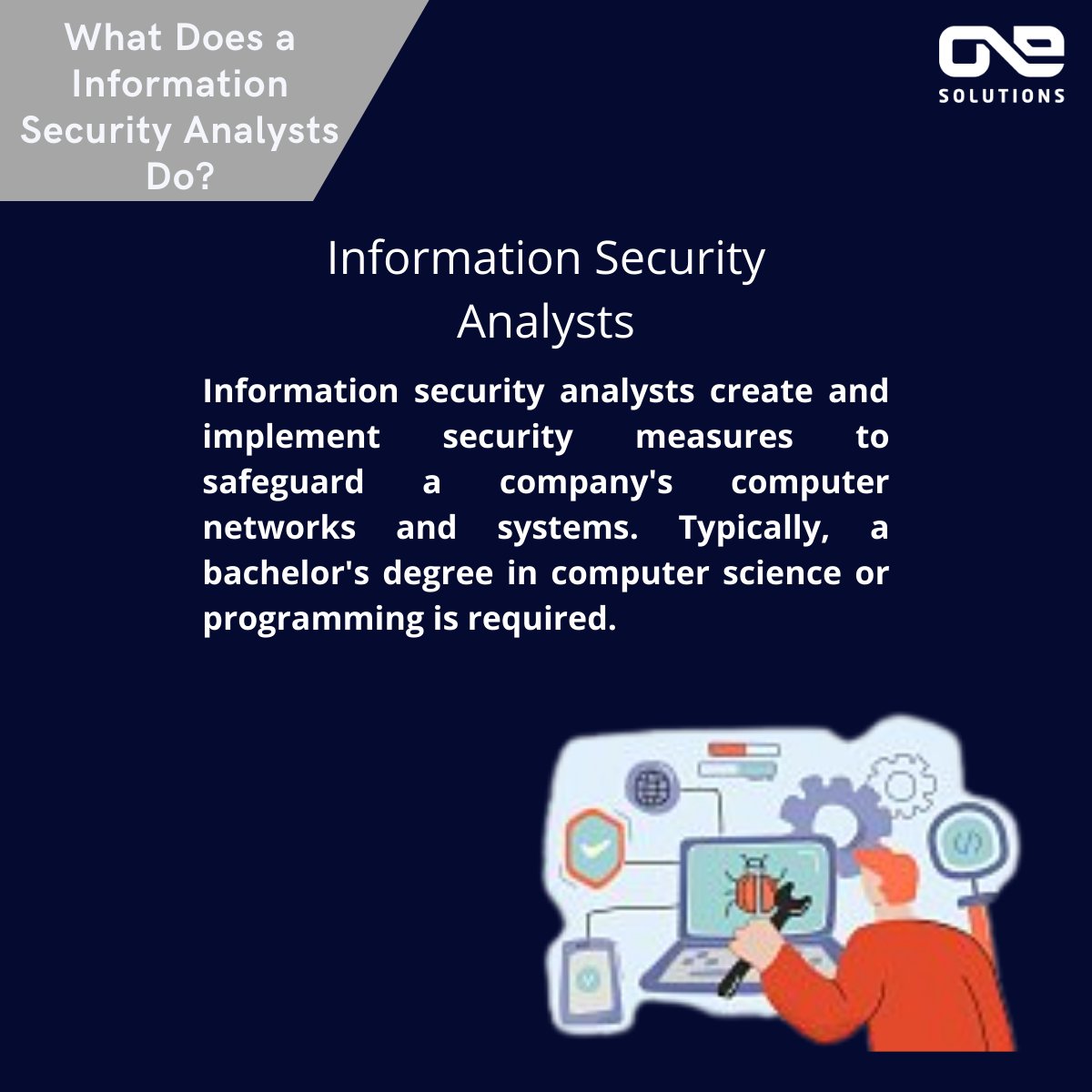 What Does a Information Security Analysts Do?

ONE SOLUTIONS

Information Security Analysts

Information security analysts create and implement security measures to safeguard a company's computer networks and systems. Typically, a bachelor's degree in computer science or programming is required.